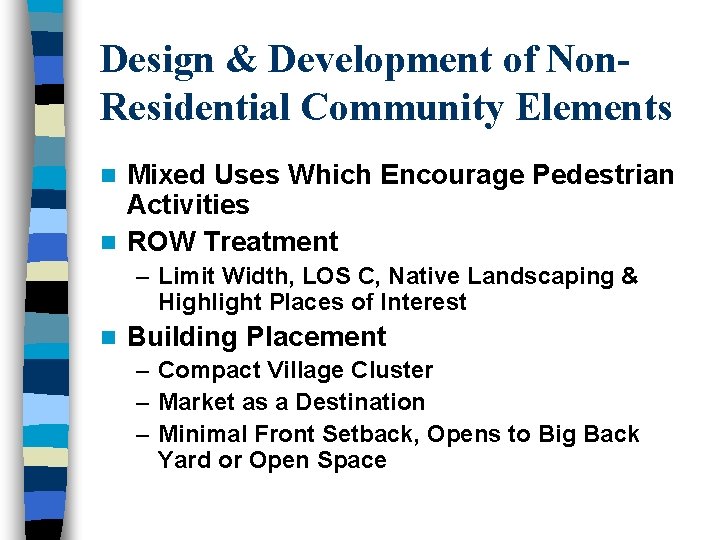 Design & Development of Non-Residential Community Elements

- Mixed Uses Which Encourage Pedestrian Activities
- ROW Treatment
  – Limit Width, LOS C, Native Landscaping & Highlight Places of Interest
- Building Placement
  – Compact Village Cluster
  – Market as a Destination
  – Minimal Front Setback, Opens to Big Back Yard or Open Space